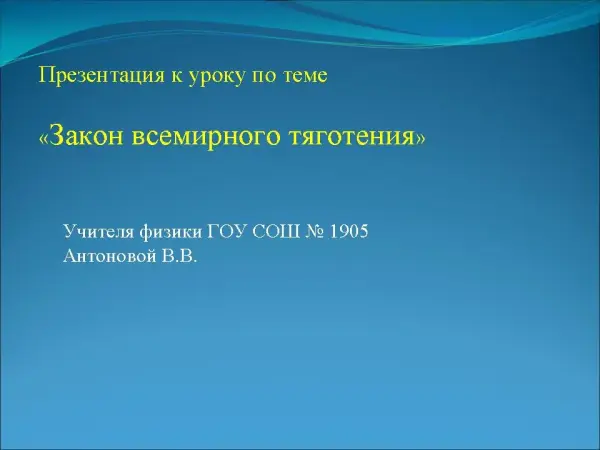 Презентация к уроку по теме

«Закон всемирного тяготения»

Учителя физики ГОУ СОШ № 1905
Антоновой В.В.